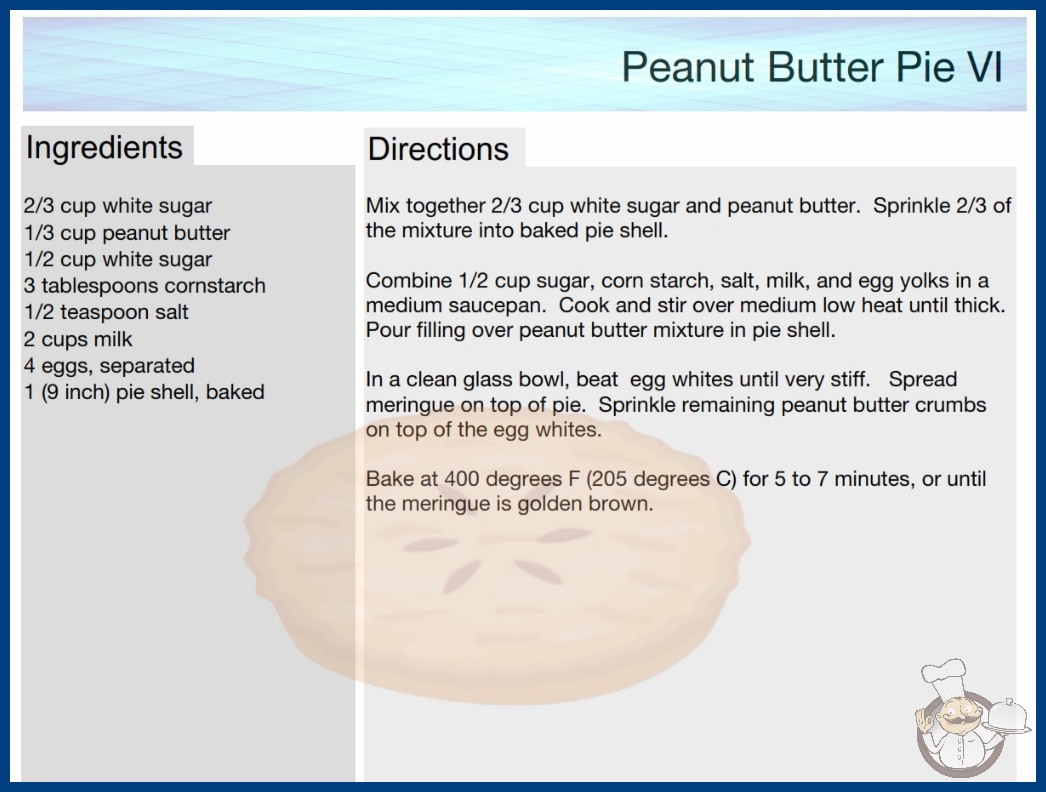 Peanut Butter Pie VI

Ingredients

2/3 cup white sugar
1/3 cup peanut butter
1/2 cup white sugar
3 tablespoons cornstarch
1/2 teaspoon salt
2 cups milk
4 eggs, separated
1 (9 inch) pie shell, baked

Directions

Mix together 2/3 cup white sugar and peanut butter. Sprinkle 2/3 of the mixture into baked pie shell.

Combine 1/2 cup sugar, corn starch, salt, milk, and egg yolks in a medium saucepan. Cook and stir over medium low heat until thick. Pour filling over peanut butter mixture in pie shell.

In a clean glass bowl, beat egg whites until very stiff. Spread meringue on top of pie. Sprinkle remaining peanut butter crumbs on top of the egg whites.

Bake at 400 degrees F (205 degrees C) for 5 to 7 minutes, or until the meringue is golden brown.